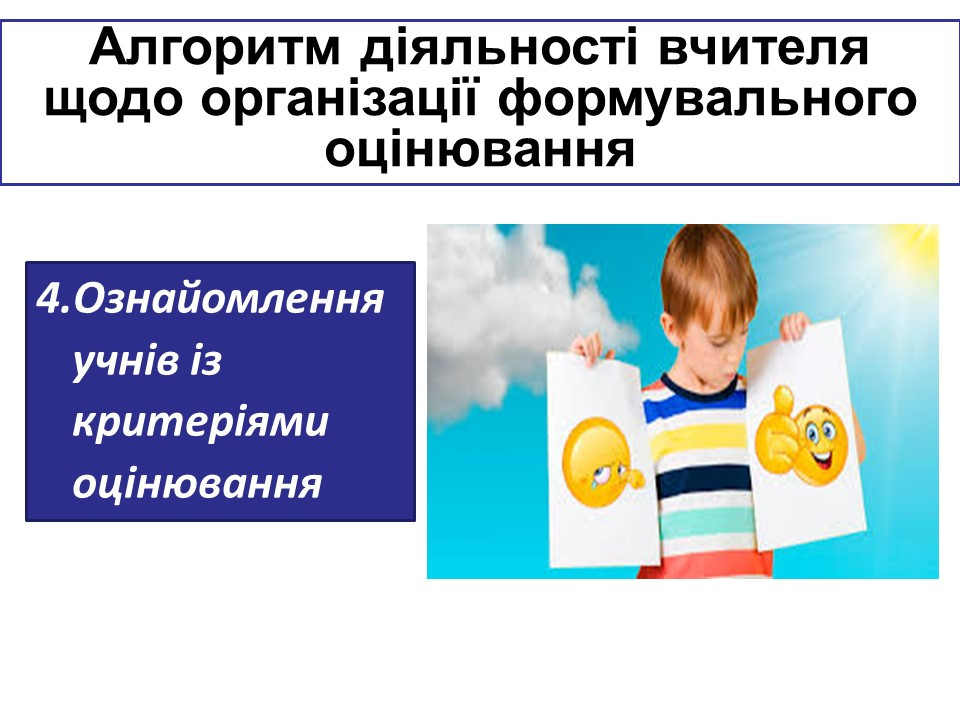 Алгоритм діяльності вчителя щодо організації формувального оцінювання

4.Ознайомлення учнів із критеріями оцінювання